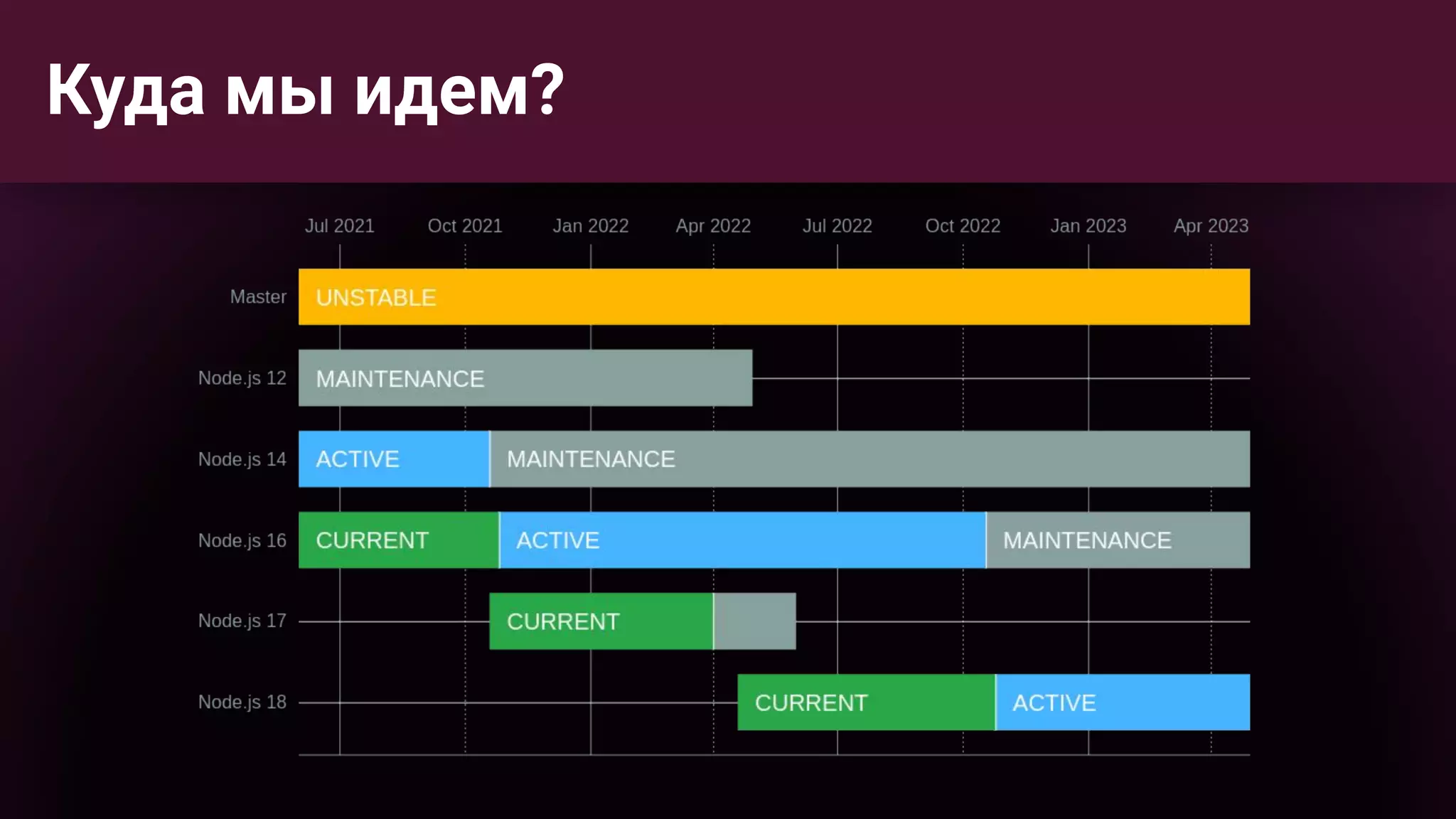 Куда мы идем?

Jul 2021 Oct 2021 Jan 2022 Apr 2022 Jul 2022 Oct 2022 Jan 2023 Apr 2023

Master UNSTABLE

Node.js 12 MAINTENANCE

Node.js 14 ACTIVE MAINTENANCE

Node.js 16 CURRENT ACTIVE MAINTENANCE

Node.js 17 CURRENT

Node.js 18 CURRENT ACTIVE